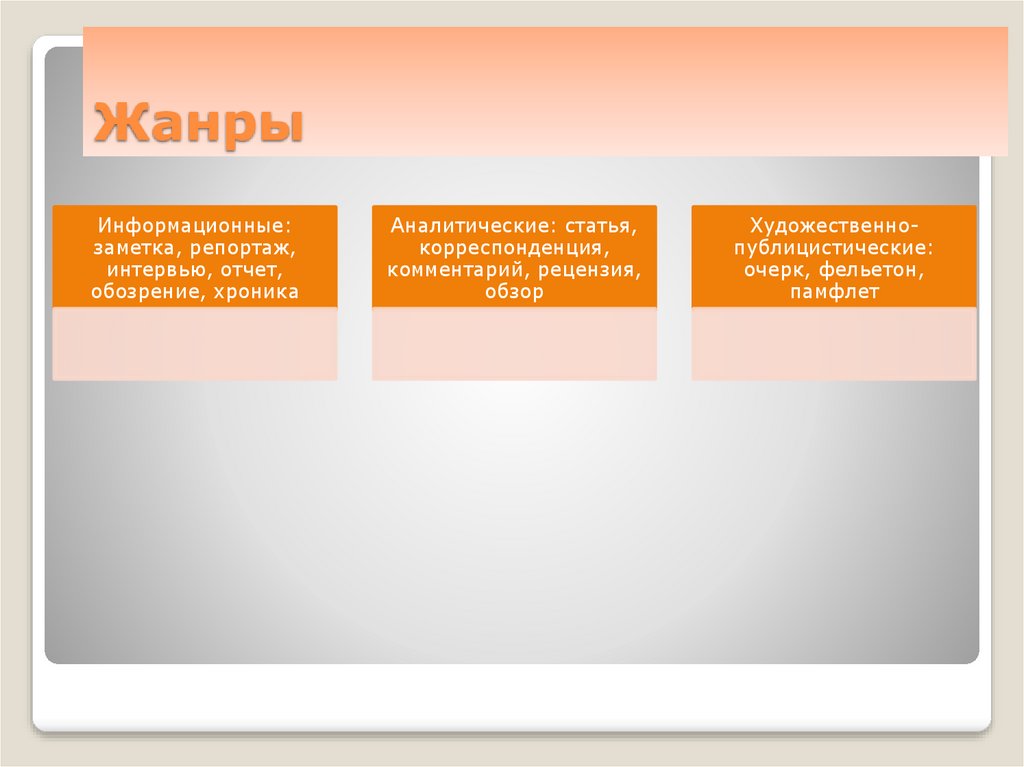 Жанры

Информационные: заметка, репортаж, интервью, отчет, обозрение, хроника

Аналитические: статья, корреспонденция, комментарий, рецензия, обзор

Художественно-публицистические: очерк, фельетон, памфлет